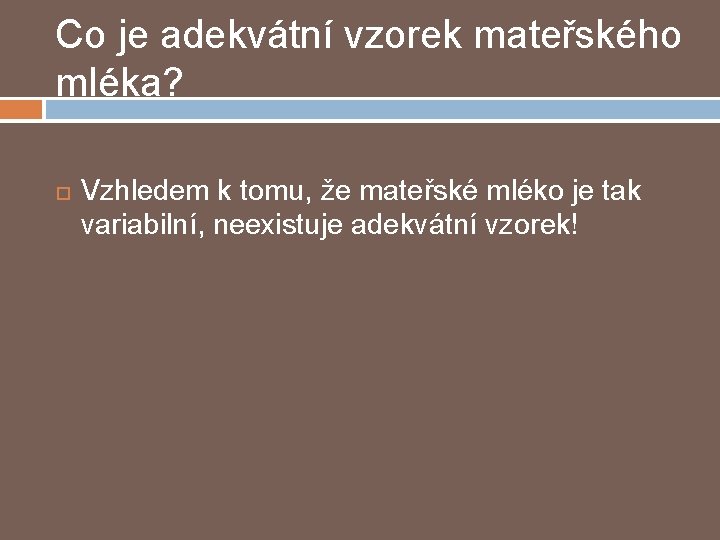 Co je adekvátní vzorek mateřského mléka?

Vzhledem k tomu, že mateřské mléko je tak variabilní, neexistuje adekvátní vzorek!